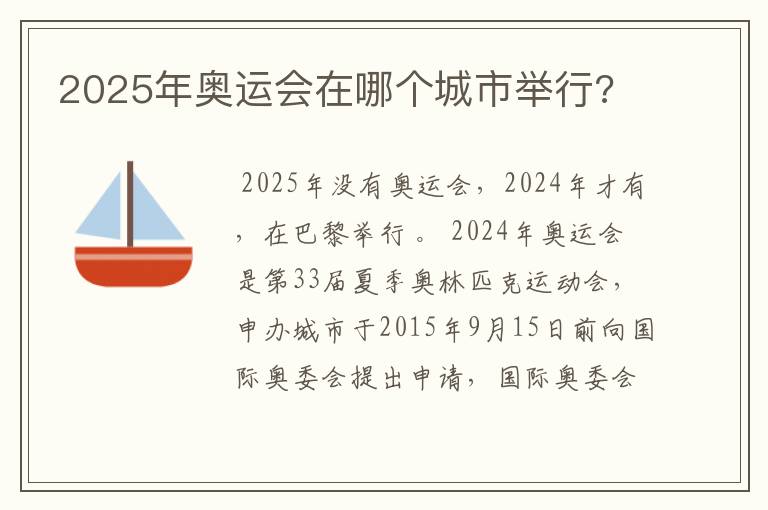 2025年奥运会在哪个城市举行?

2025年没有奥运会，2024年才有，在巴黎举行。2024年奥运会是第33届夏季奥林匹克运动会，申办城市于2015年9月15日前向国际奥委会提出申请，国际奥委会